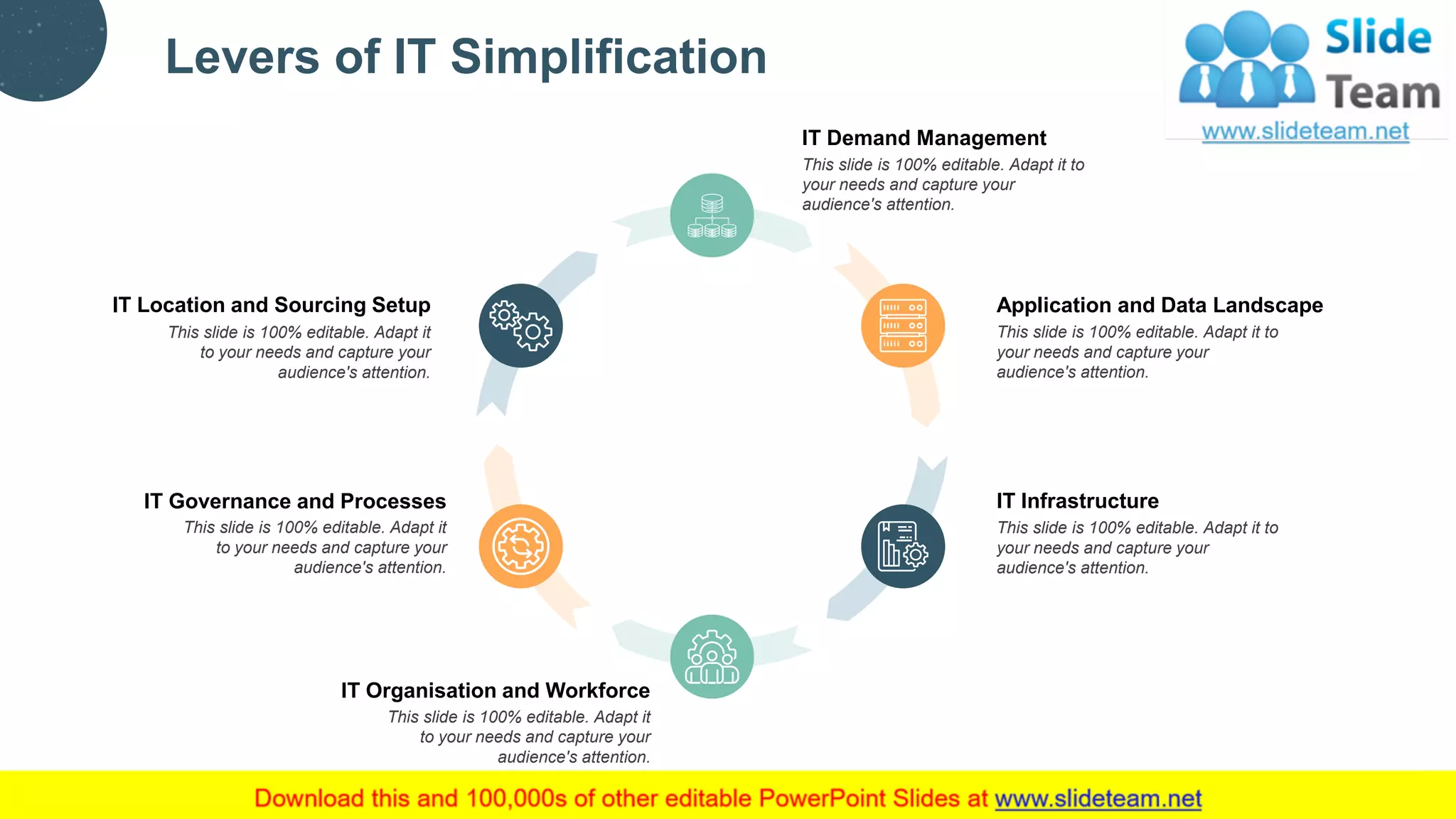 Levers of IT Simplification

Slide Team
www.slideteam.net

IT Demand Management
This slide is 100% editable. Adapt it to your needs and capture your audience's attention.

Application and Data Landscape
This slide is 100% editable. Adapt it to your needs and capture your audience's attention.

IT Infrastructure
This slide is 100% editable. Adapt it to your needs and capture your audience's attention.

IT Organisation and Workforce
This slide is 100% editable. Adapt it to your needs and capture your audience's attention.

IT Governance and Processes
This slide is 100% editable. Adapt it to your needs and capture your audience's attention.

IT Location and Sourcing Setup
This slide is 100% editable. Adapt it to your needs and capture your audience's attention.

Download this and 100,000s of other editable PowerPoint Slides at www.slideteam.net